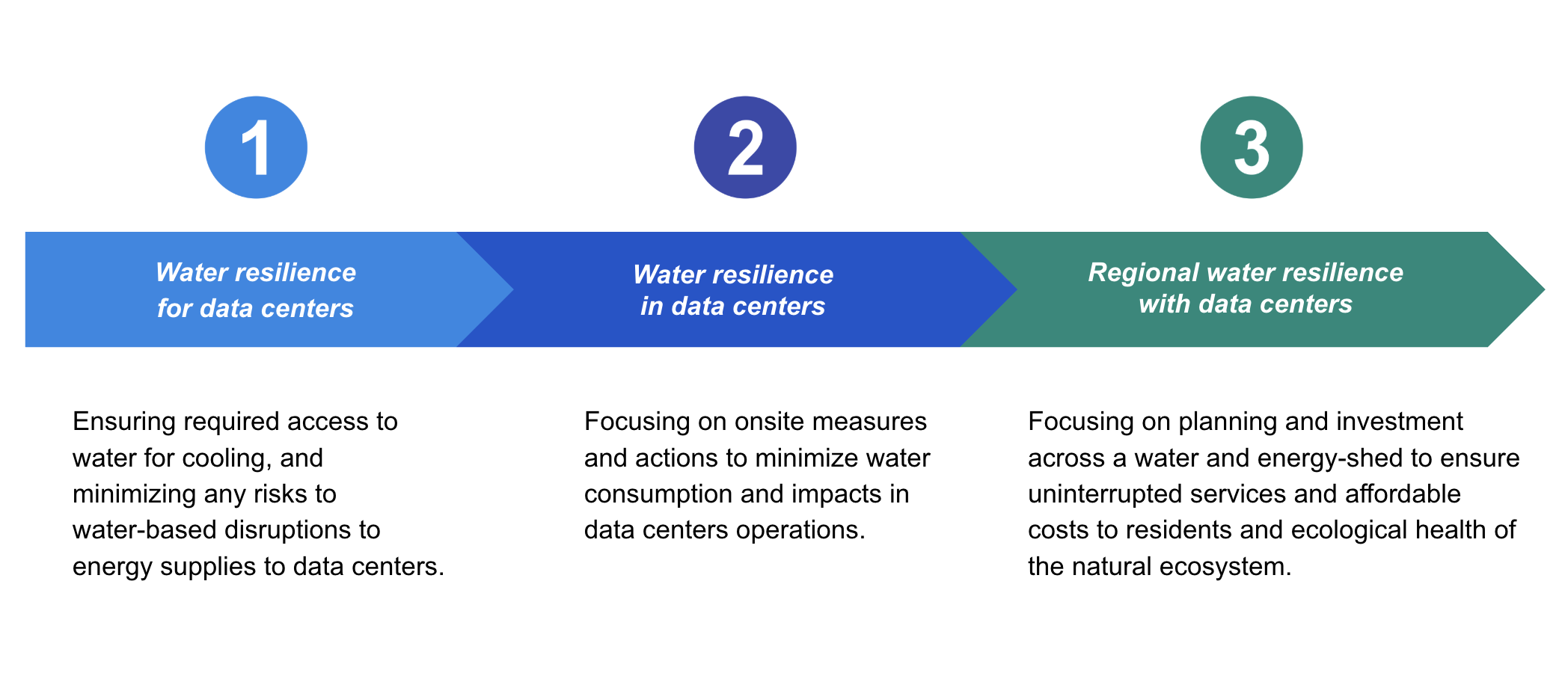 1

Water resilience for data centers

Ensuring required access to water for cooling, and minimizing any risks to water-based disruptions to energy supplies to data centers.

2

Water resilience in data centers

Focusing on onsite measures and actions to minimize water consumption and impacts in data centers operations.

3

Regional water resilience with data centers

Focusing on planning and investment across a water and energy-shed to ensure uninterrupted services and affordable costs to residents and ecological health of the natural ecosystem.